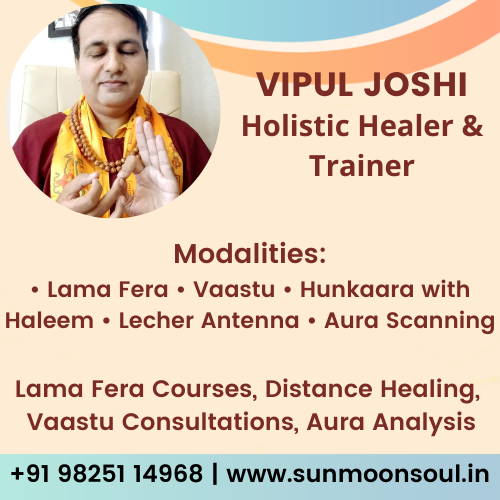 VIPUL JOSHI
Holistic Healer & Trainer

Modalities:
• Lama Fera • Vaastu • Hunkaara with Haleem • Lecher Antenna • Aura Scanning

Lama Fera Courses, Distance Healing, Vaastu Consultations, Aura Analysis

+91 98251 14968 | www.sunmoonsoul.in